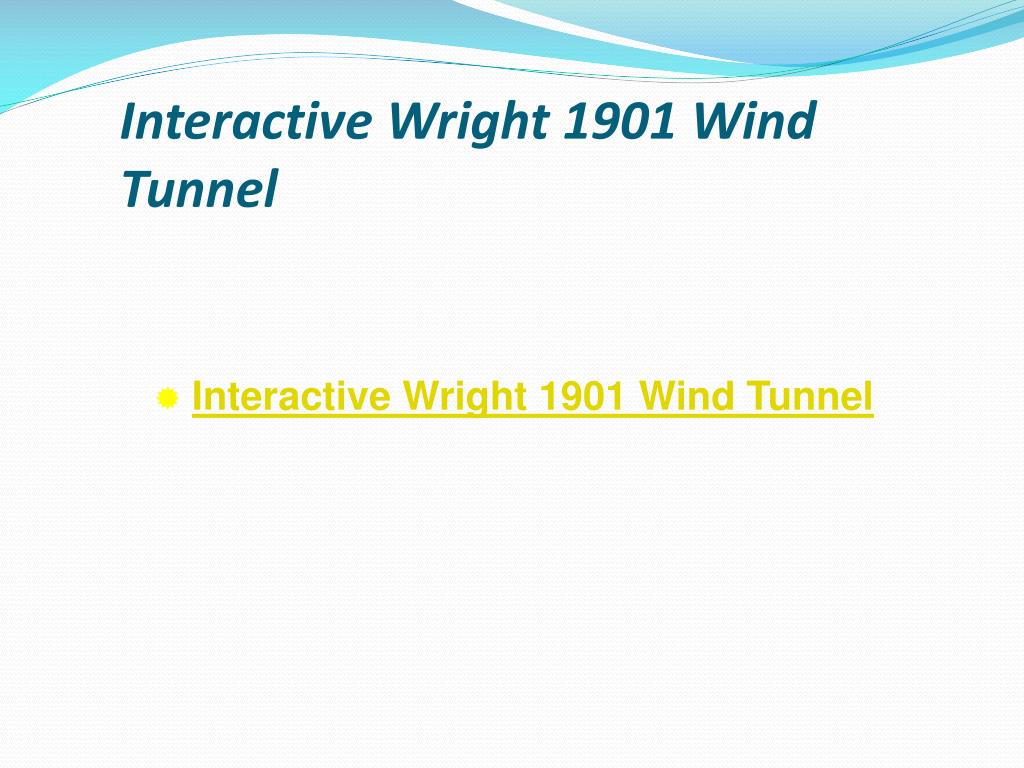 Interactive Wright 1901 Wind Tunnel

Interactive Wright 1901 Wind Tunnel